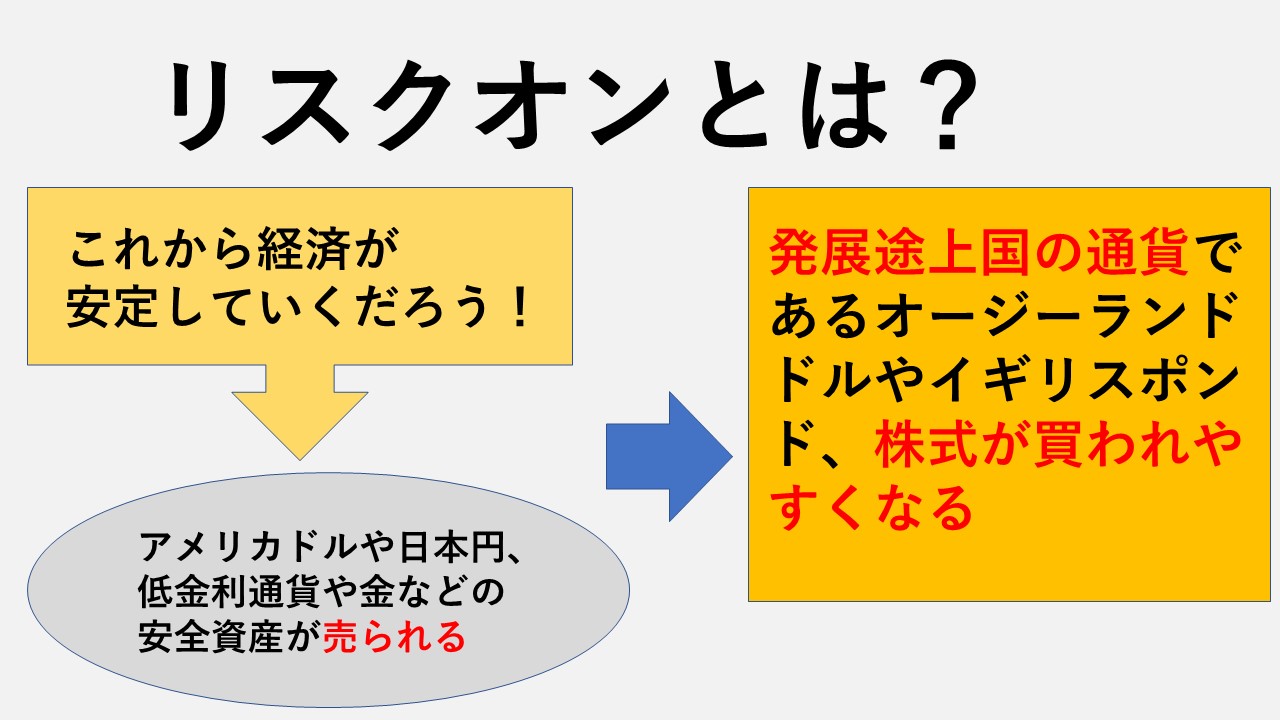 リスクオンとは？

これから経済が安定していくだろう！

アメリカドルや日本円、低金利通貨や金などの安全資産が売られる

発展途上国の通貨であるオージーランドドルやイギリスポンド、株式が買われやすくなる